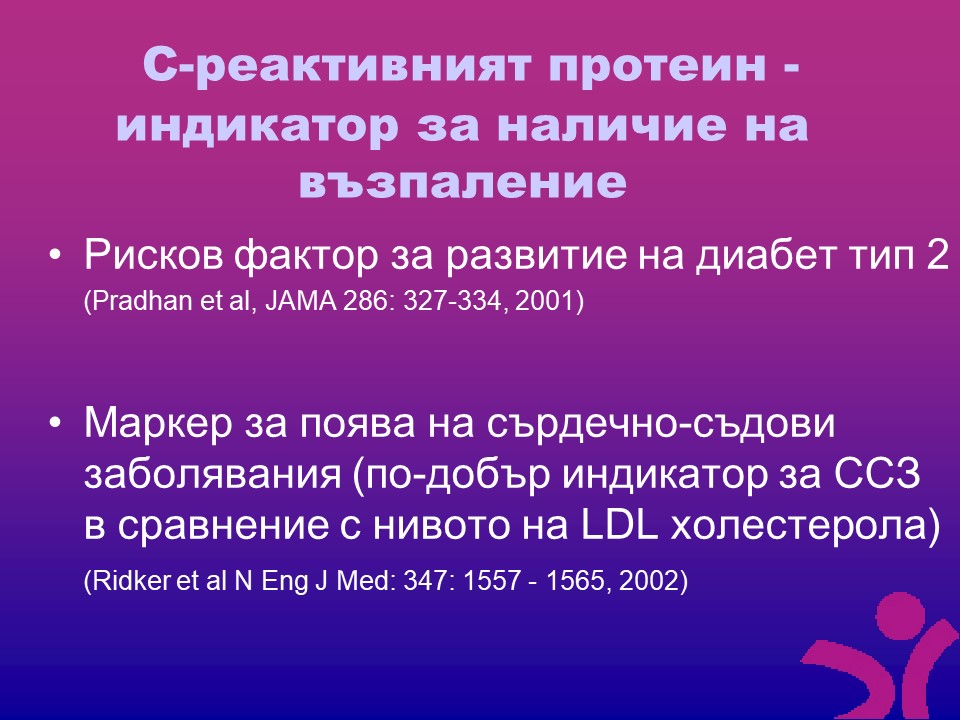 С-реактивният протеин - индикатор за наличие на възпаление

• Рисков фактор за развитие на диабет тип 2 (Pradhan et al, JAMA 286: 327-334, 2001)

• Маркер за поява на сърдечно-съдови заболявания (по-добър индикатор за ССЗ в сравнение с нивото на LDL холестерола) (Ridker et al N Eng J Med: 347: 1557 - 1565, 2002)